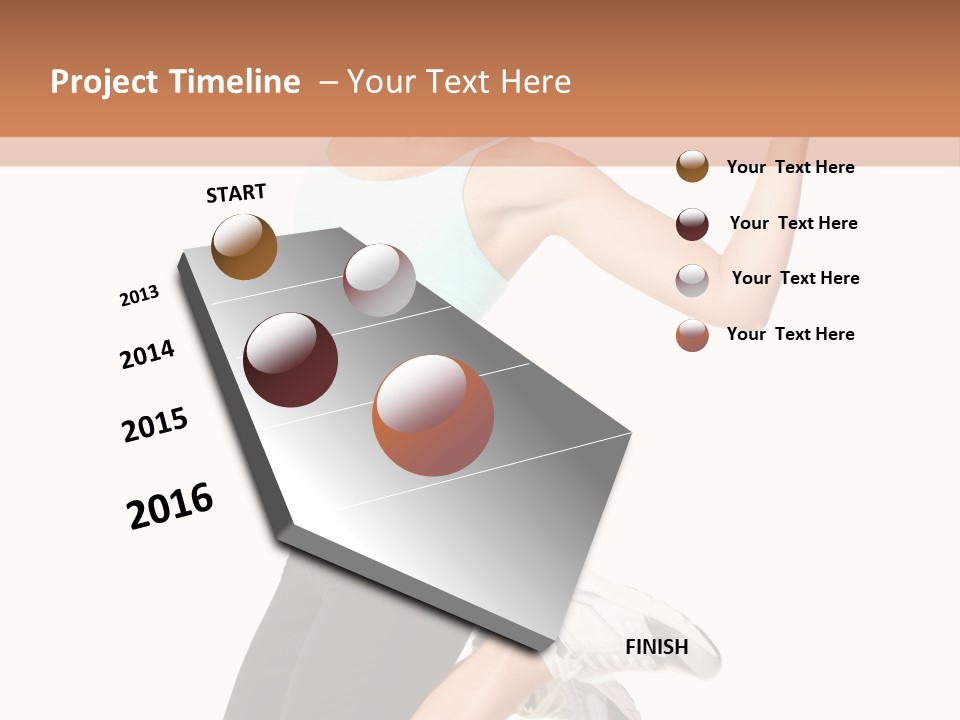 Project Timeline – Your Text Here

START

2013

2014

2015

2016

FINISH

Your Text Here

Your Text Here

Your Text Here

Your Text Here